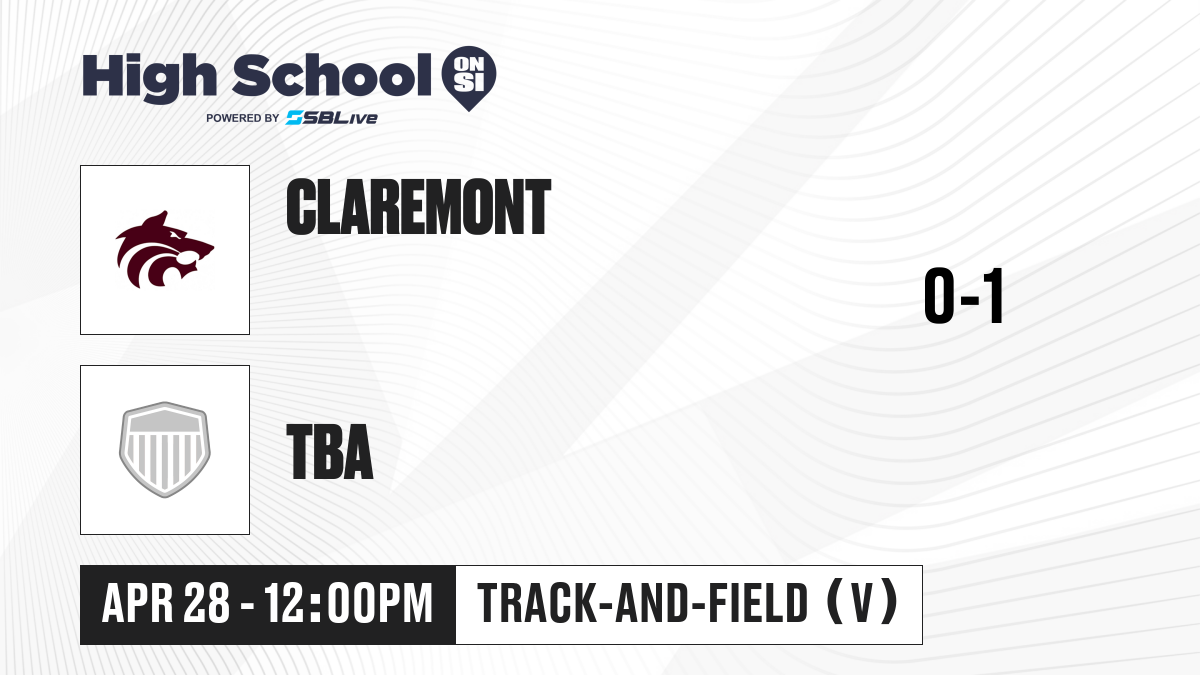 High School ON SI
POWERED BY SBLive

CLAREMONT

0-1

TBA

APR 28 - 12:00PM

TRACK-AND-FIELD (V)